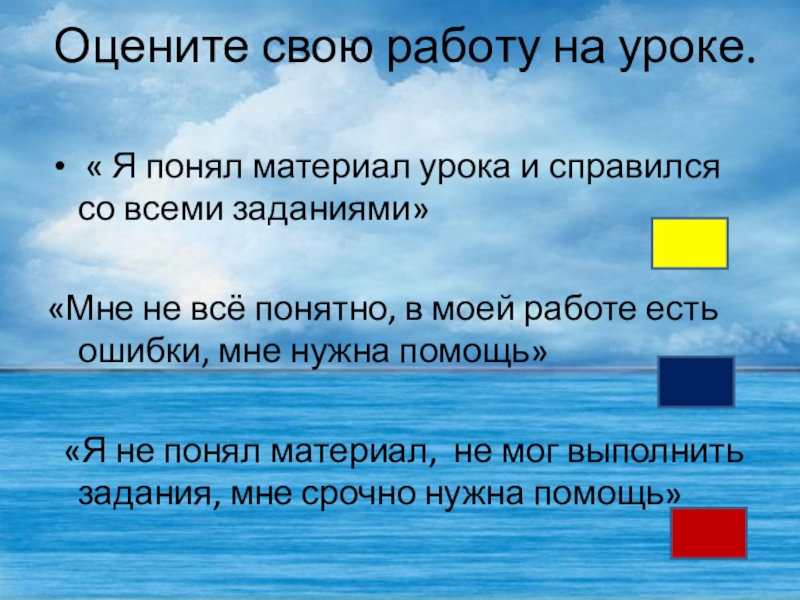 Оцените свою работу на уроке.

• « Я понял материал урока и справился со всеми заданиями»

«Мне не всё понятно, в моей работе есть ошибки, мне нужна помощь»

«Я не понял материал, не мог выполнить задания, мне срочно нужна помощь»